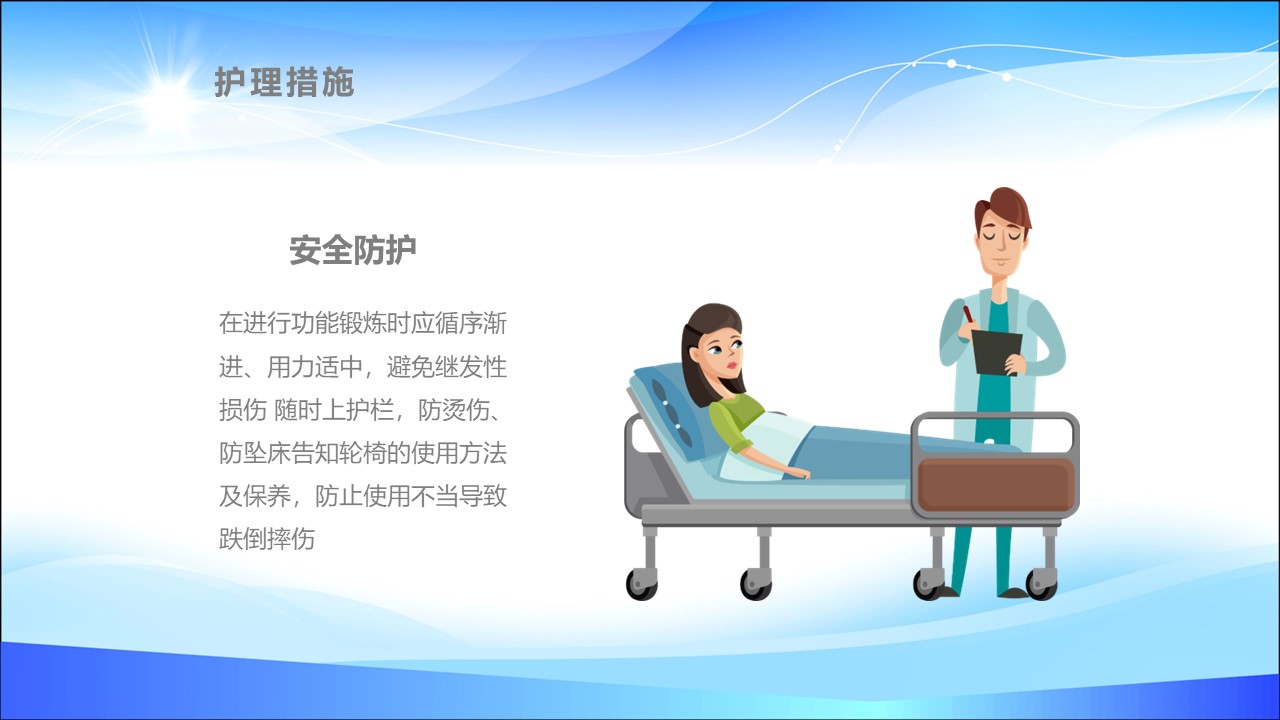 护理措施

安全防护

在进行功能锻炼时应循序渐进、用力适中，避免继发性损伤 随时上护栏，防烫伤、防坠床告知轮椅的使用方法及保养，防止使用不当导致跌倒摔伤